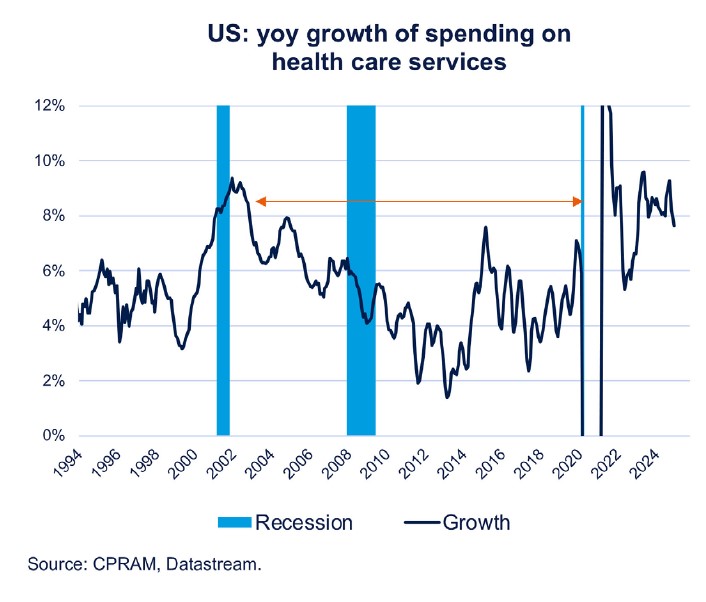 US: yoy growth of spending on health care services

12%
10%
8%
6%
4%
2%
0%

1994
1996
1998
2000
2002
2004
2006
2008
2010
2012
2014
2016
2018
2020
2022
2024

Recession
Growth

Source: CPRAM, Datastream.